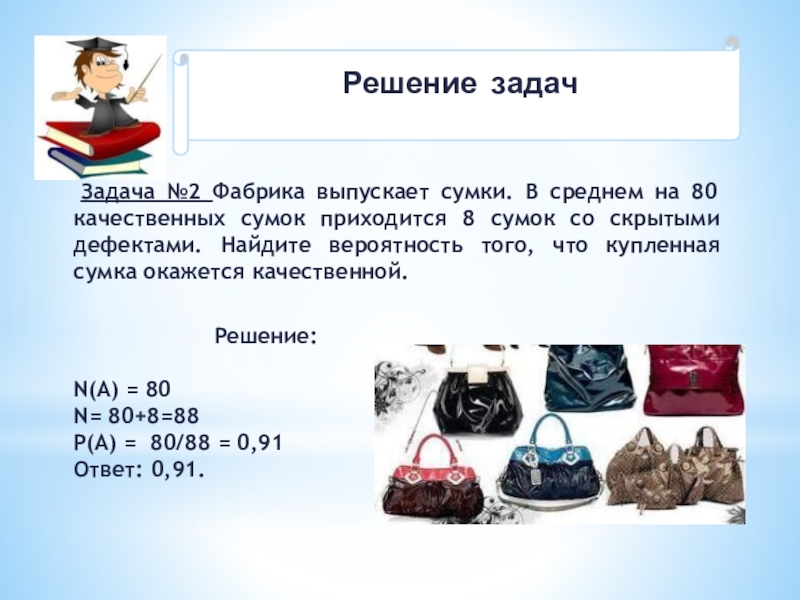 Решение задач

Задача №2 Фабрика выпускает сумки. В среднем на 80 качественных сумок приходится 8 сумок со скрытыми дефектами. Найдите вероятность того, что купленная сумка окажется качественной.

Решение:

N(A) = 80
N= 80+8=88
P(A) = 80/88 = 0,91
Ответ: 0,91.